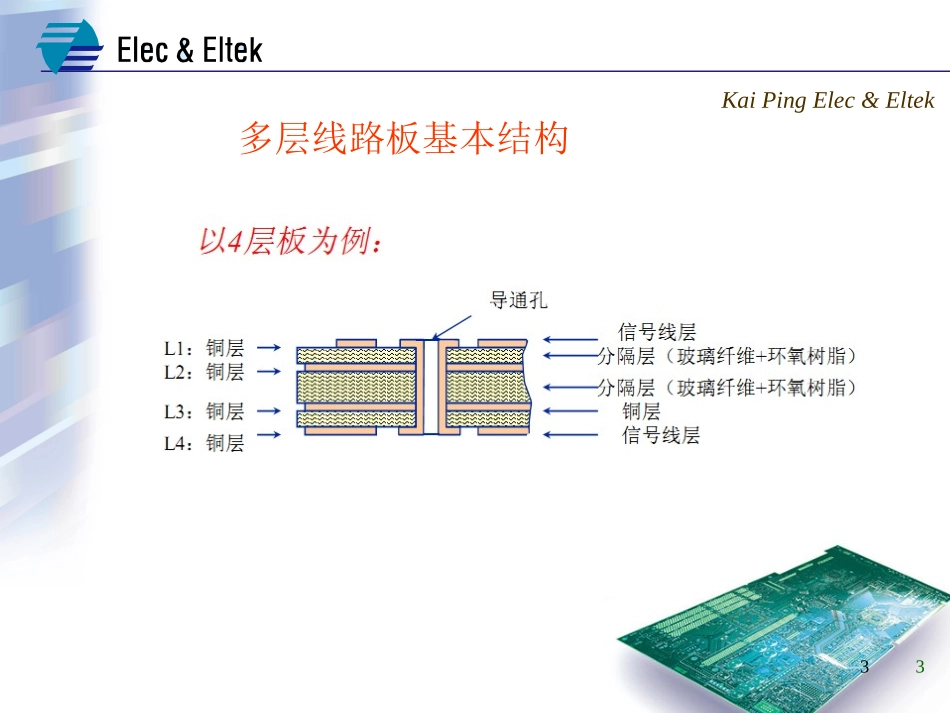 Elec & Eltek

Kai Ping Elec & Eltek

多层线路板基本结构

以4层板为例：

导通孔

L1：铜层
L2：铜层
L3：铜层
L4：铜层

信号线层
分隔层（玻璃纤维+环氧树脂）
分隔层（玻璃纤维+环氧树脂）
铜层
信号线层

3 3